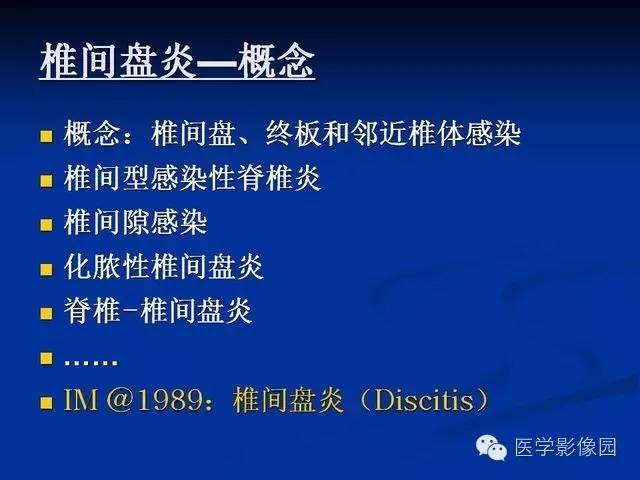 椎间盘炎—概念

- 概念：椎间盘、终板和邻近椎体感染
- 椎间型感染性脊椎炎
- 椎间隙感染
- 化脓性椎间盘炎
- 脊椎-椎间盘炎
- ……
- IM @1989：椎间盘炎（Discitis）

医学影像园